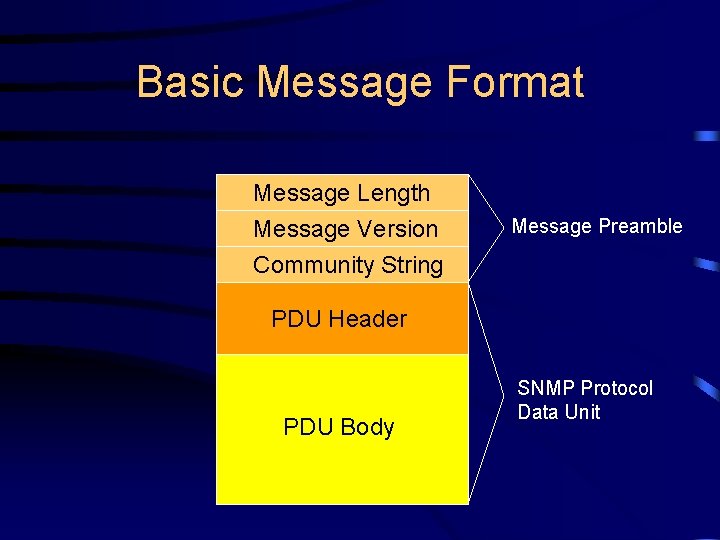 Basic Message Format

Message Length
Message Version
Community String
PDU Header
PDU Body

Message Preamble

SNMP Protocol Data Unit